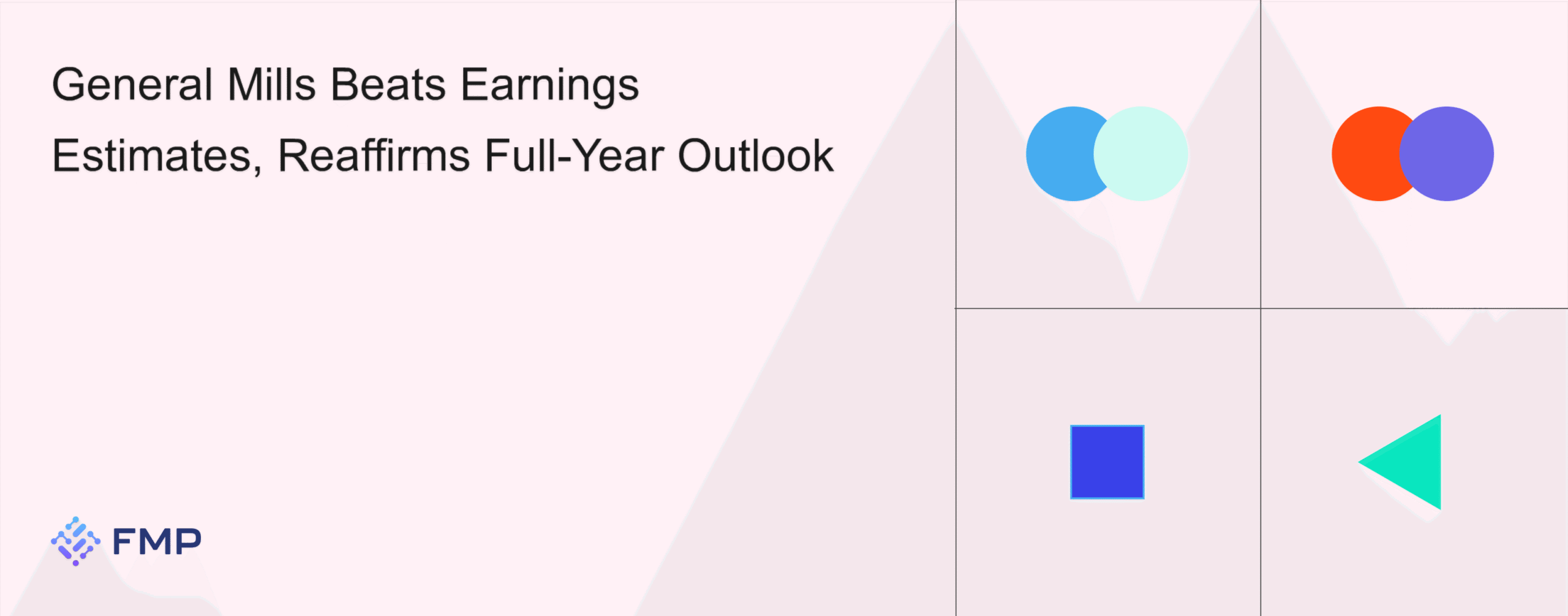 General Mills Beats Earnings Estimates, Reaffirms Full-Year Outlook

FMP